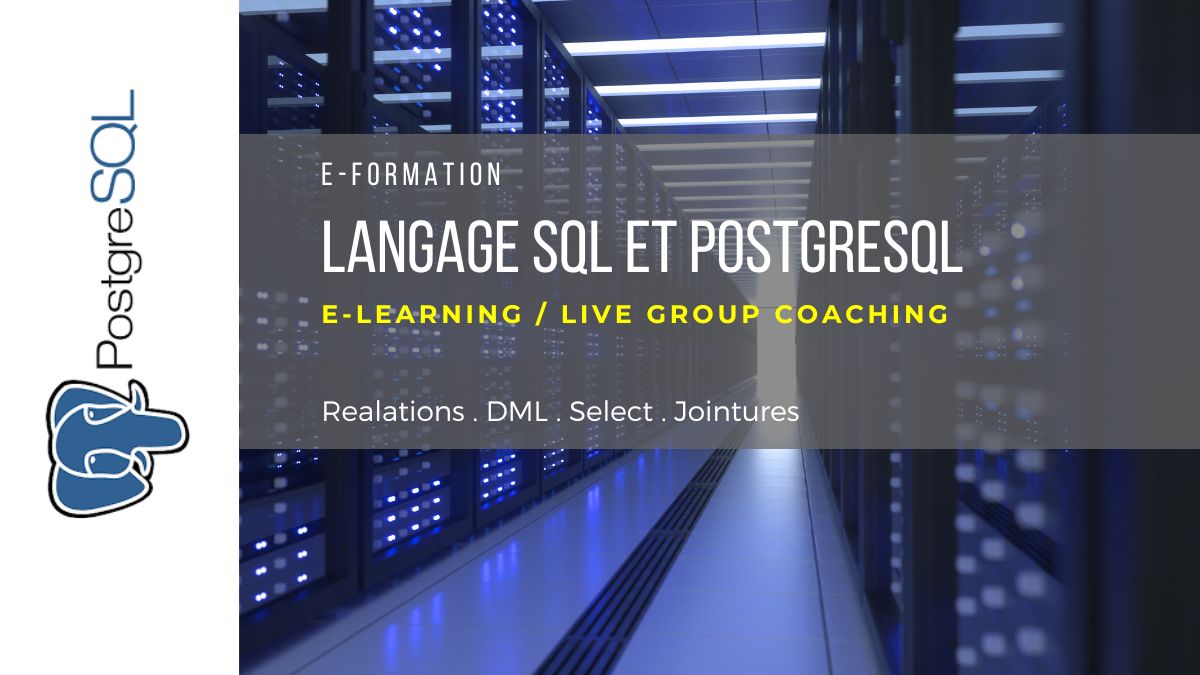 PostgreSQL

E-FORMATION

LANGAGE SQL ET POSTGRESQL

E-LEARNING / LIVE GROUP COACHING

Realations . DML . Select . Jointures